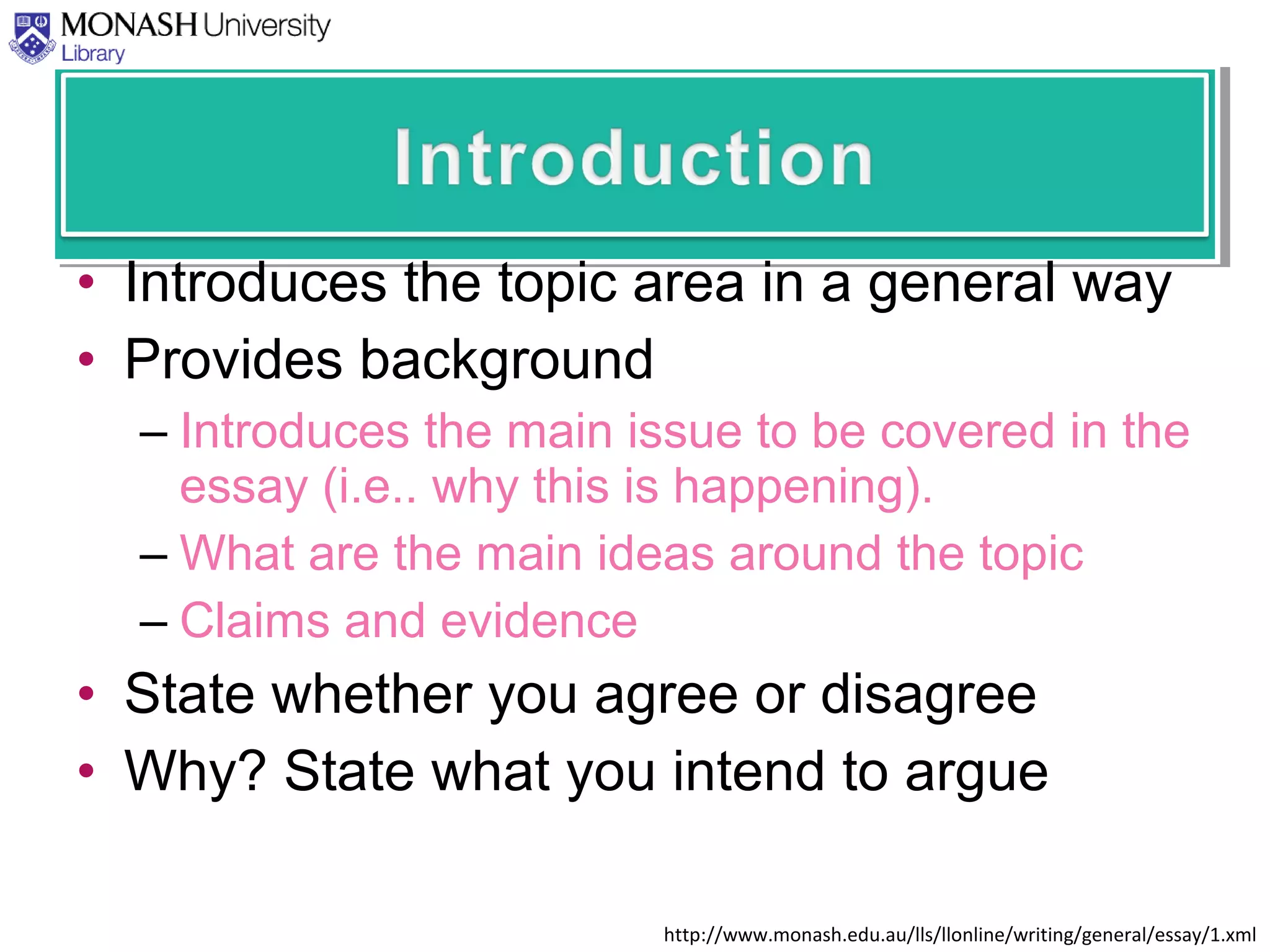 MONASH University
Library

Introduction

• Introduces the topic area in a general way
• Provides background
– Introduces the main issue to be covered in the essay (i.e.. why this is happening).
– What are the main ideas around the topic
– Claims and evidence
• State whether you agree or disagree
• Why? State what you intend to argue

http://www.monash.edu.au/lls/llonline/writing/general/essay/1.xml